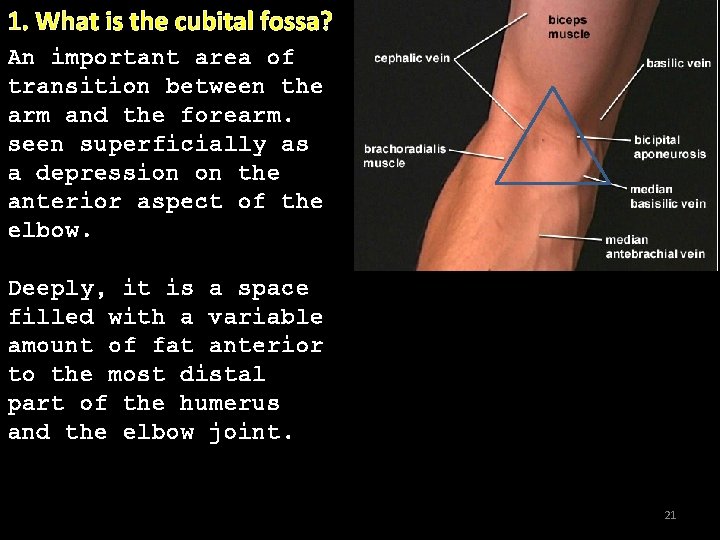 1. What is the cubital fossa?

An important area of transition between the arm and the forearm. seen superficially as a depression on the anterior aspect of the elbow.

Deeply, it is a space filled with a variable amount of fat anterior to the most distal part of the humerus and the elbow joint.

biceps muscle
cephalic vein
basilic vein
bicipital aponeurosis
brachoradialis muscle
median basisilic vein
median antebrachial vein

21